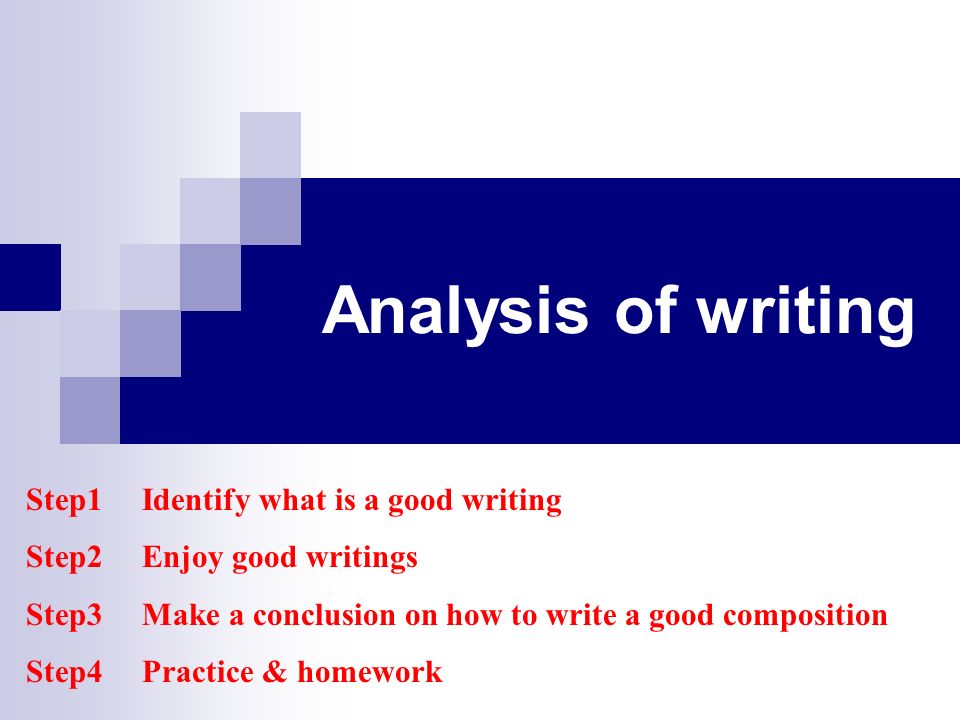 Analysis of writing

Step1 Identify what is a good writing

Step2 Enjoy good writings

Step3 Make a conclusion on how to write a good composition

Step4 Practice & homework